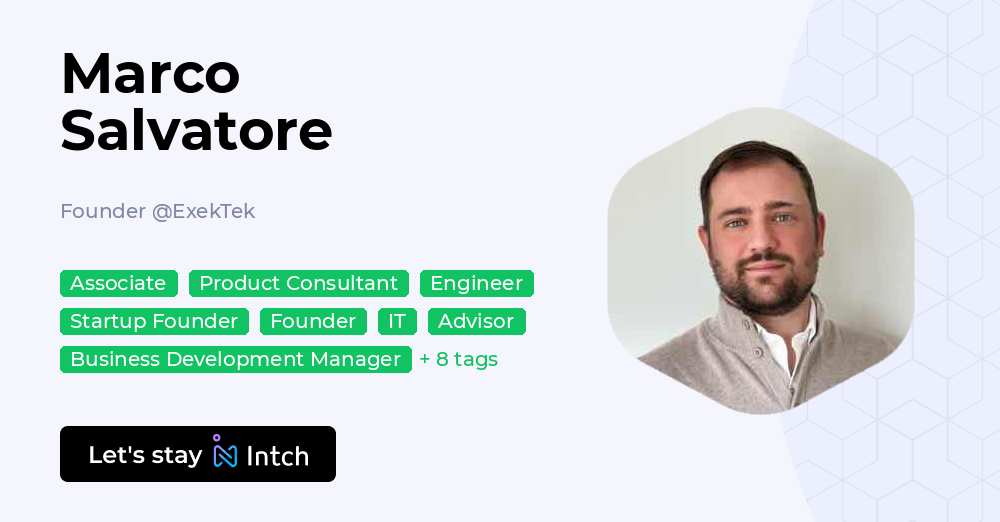 Marco Salvatore

Founder @ExekTek

Associate Product Consultant Engineer Startup Founder Founder IT Advisor Business Development Manager + 8 tags

Let's stay Intch